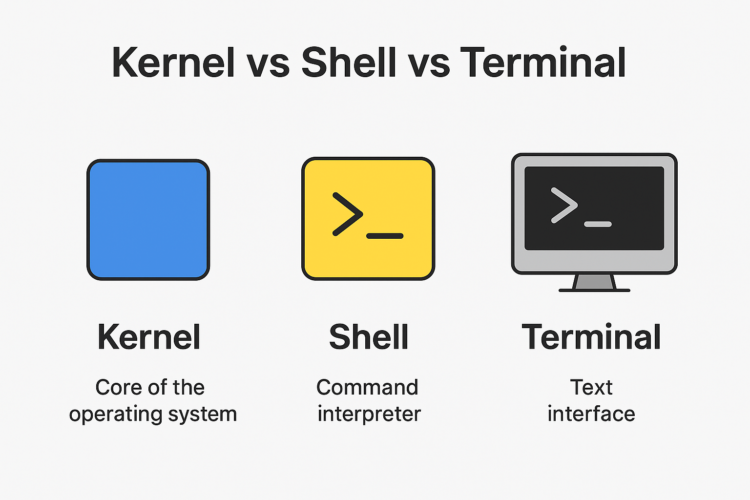 Kernel vs Shell vs Terminal

>_

>_

Kernel

Core of the operating system

Shell

Command interpreter

Terminal

Text interface